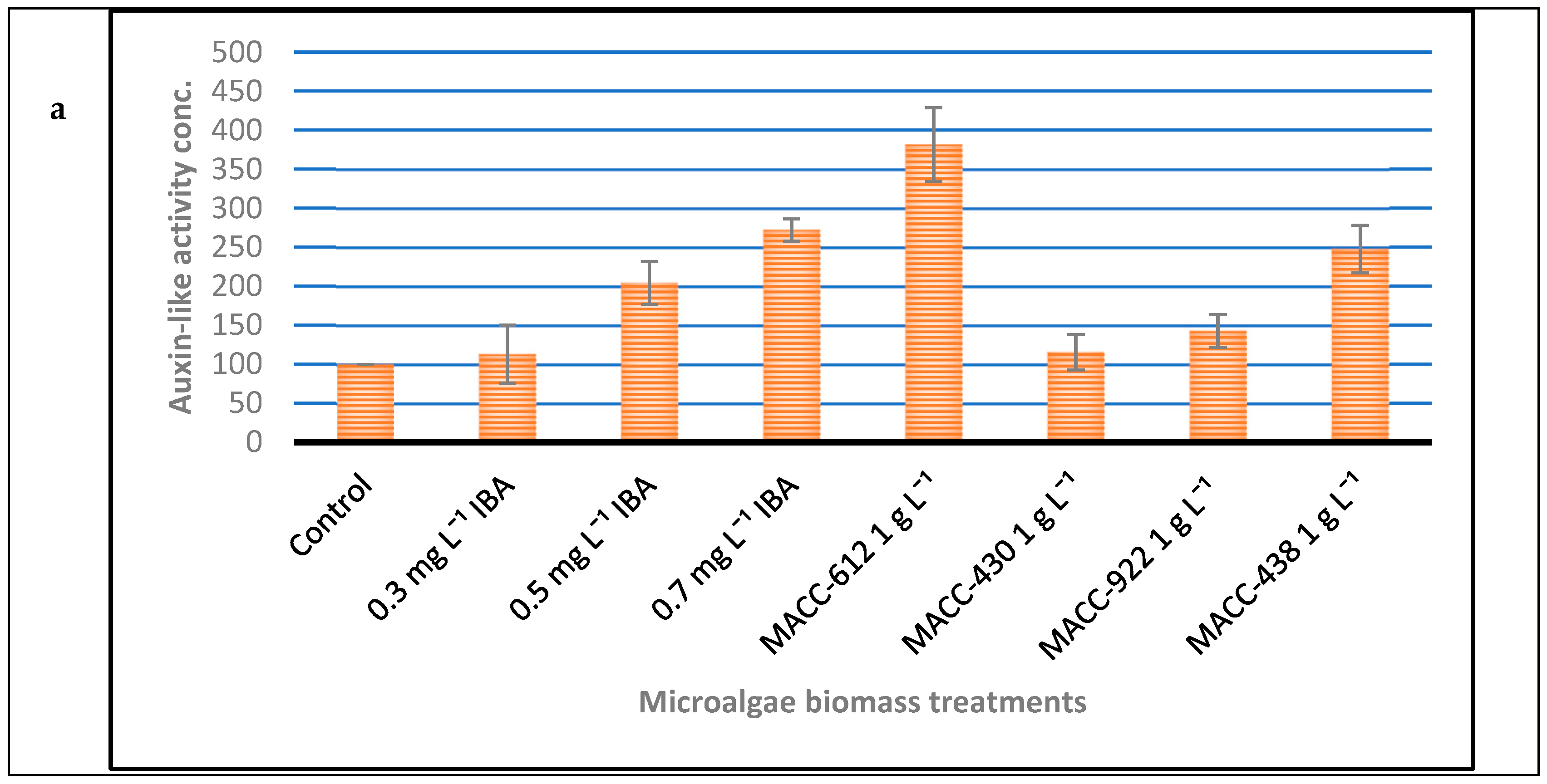 a

Auxin-like activity conc.

500
450
400
350
300
250
200
150
100
50
0

Control
0.3 mg $L^{-1}$ IBA
0.5 mg $L^{-1}$ IBA
0.7 mg $L^{-1}$ IBA
MACC-612 1 g $L^{-1}$
MACC-430 1 g $L^{-1}$
MACC-922 1 g $L^{-1}$
MACC-438 1 g $L^{-1}$

Microalgae biomass treatments